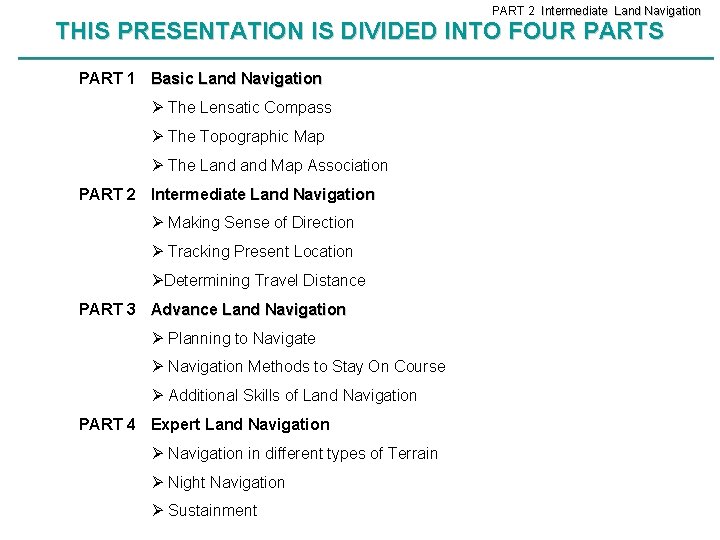 PART 2 Intermediate Land Navigation

THIS PRESENTATION IS DIVIDED INTO FOUR PARTS

PART 1 Basic Land Navigation

➢ The Lensatic Compass

➢ The Topographic Map

➢ The Land and Map Association

PART 2 Intermediate Land Navigation

➢ Making Sense of Direction

➢ Tracking Present Location

➢Determining Travel Distance

PART 3 Advance Land Navigation

➢ Planning to Navigate

➢ Navigation Methods to Stay On Course

➢ Additional Skills of Land Navigation

PART 4 Expert Land Navigation

➢ Navigation in different types of Terrain

➢ Night Navigation

➢ Sustainment